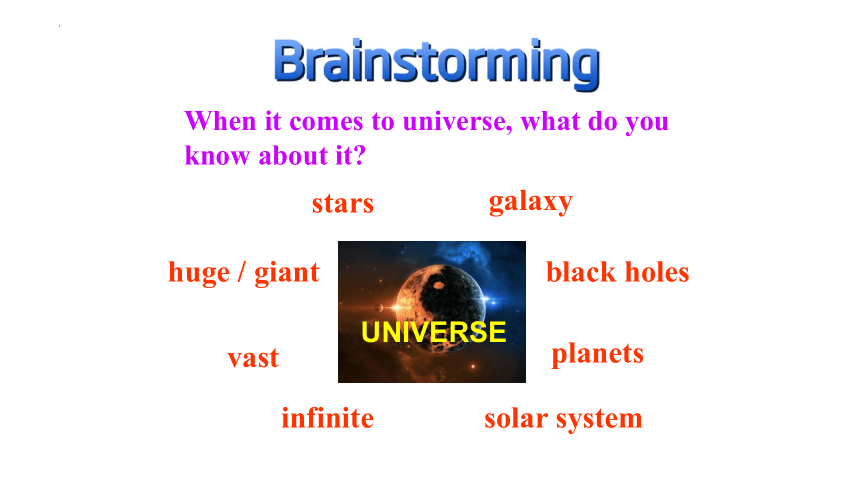 Brainstorming

When it comes to universe, what do you know about it?

stars

galaxy

huge / giant

UNIVERSE

black holes

vast

planets

infinite

solar system